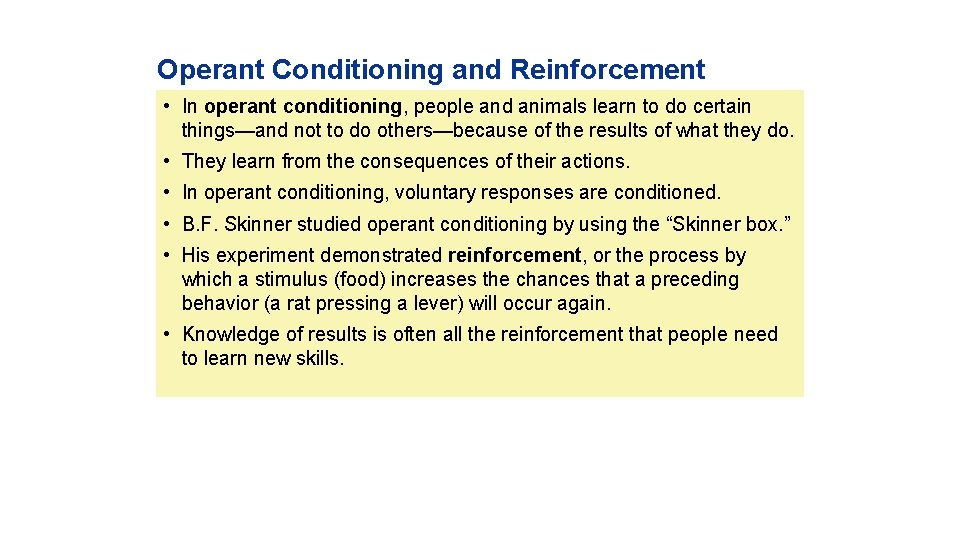 Operant Conditioning and Reinforcement

• In operant conditioning, people and animals learn to do certain things—and not to do others—because of the results of what they do.

• They learn from the consequences of their actions.

• In operant conditioning, voluntary responses are conditioned.

• B.F. Skinner studied operant conditioning by using the “Skinner box.”

• His experiment demonstrated reinforcement, or the process by which a stimulus (food) increases the chances that a preceding behavior (a rat pressing a lever) will occur again.

• Knowledge of results is often all the reinforcement that people need to learn new skills.